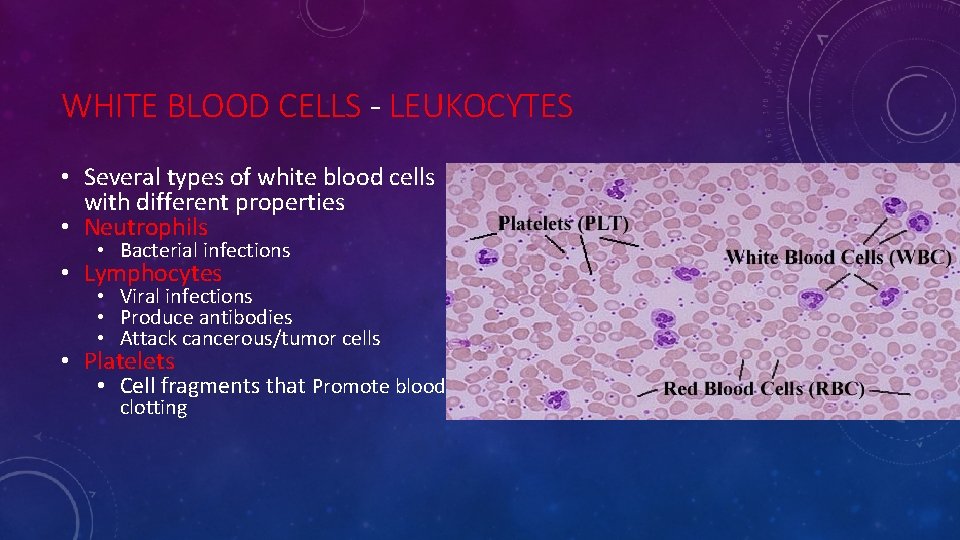 WHITE BLOOD CELLS - LEUKOCYTES

• Several types of white blood cells with different properties
• Neutrophils
  • Bacterial infections
• Lymphocytes
  • Viral infections
  • Produce antibodies
  • Attack cancerous/tumor cells
• Platelets
  • Cell fragments that Promote blood clotting

Platelets (PLT)
White Blood Cells (WBC)
Red Blood Cells (RBC)